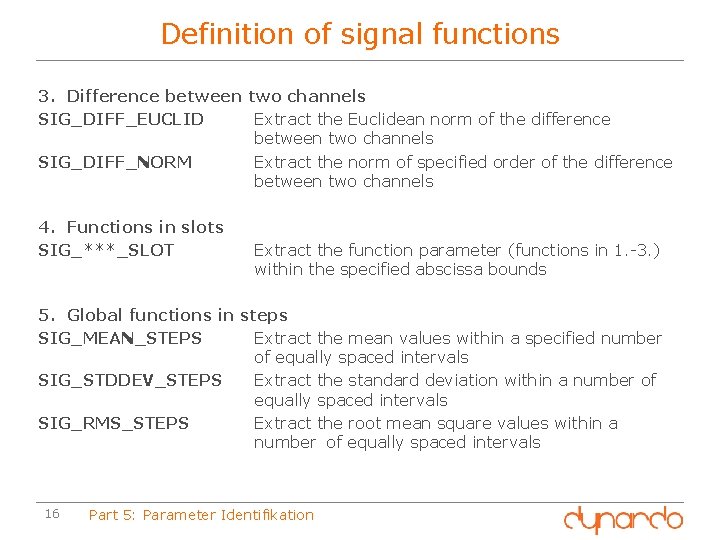 Definition of signal functions

3. Difference between two channels

SIG_DIFF_EUCLID Extract the Euclidean norm of the difference between two channels

SIG_DIFF_NORM Extract the norm of specified order of the difference between two channels

4. Functions in slots

SIG_***_SLOT Extract the function parameter (functions in 1.-3.) within the specified abscissa bounds

5. Global functions in steps

SIG_MEAN_STEPS Extract the mean values within a specified number of equally spaced intervals

SIG_STDDEV_STEPS Extract the standard deviation within a number of equally spaced intervals

SIG_RMS_STEPS Extract the root mean square values within a number of equally spaced intervals

16 Part 5: Parameter Identifikation

dynardo